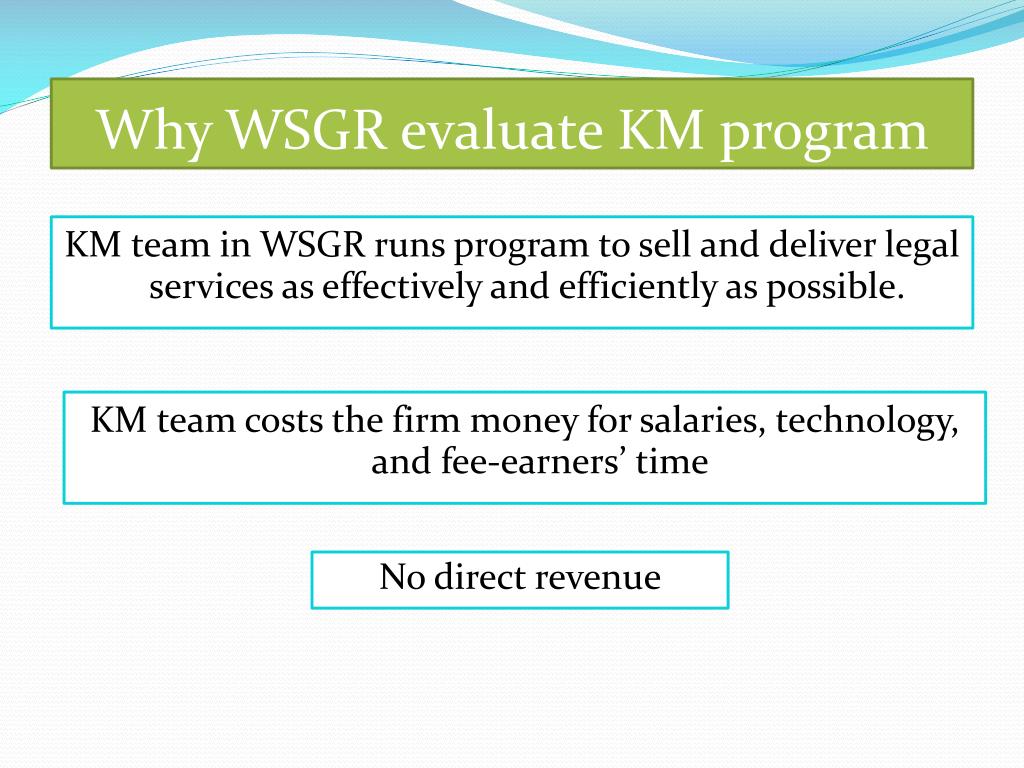 Why WSGR evaluate KM program

KM team in WSGR runs program to sell and deliver legal services as effectively and efficiently as possible.

KM team costs the firm money for salaries, technology, and fee-earners’ time

No direct revenue